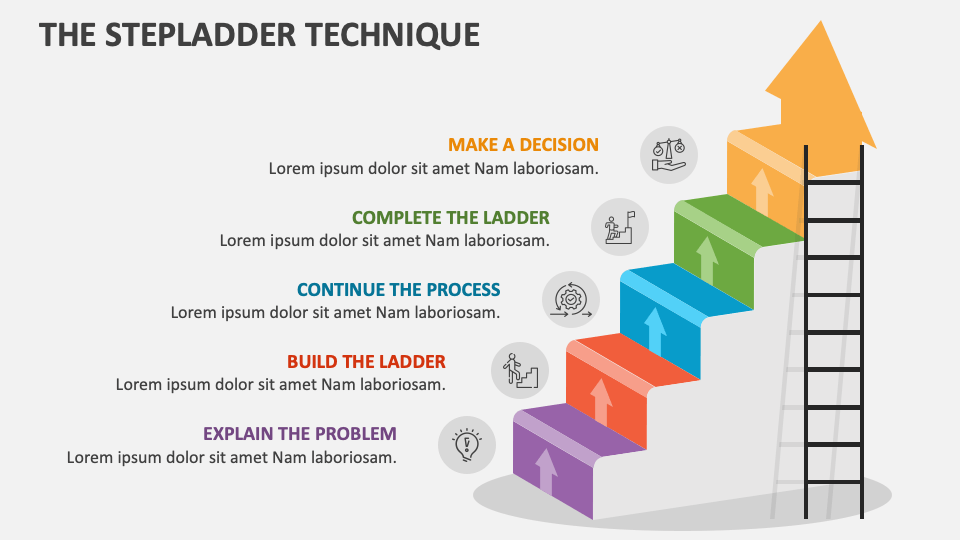 THE STEPLADDER TECHNIQUE

MAKE A DECISION
Lorem ipsum dolor sit amet Nam laboriosam.

COMPLETE THE LADDER
Lorem ipsum dolor sit amet Nam laboriosam.

CONTINUE THE PROCESS
Lorem ipsum dolor sit amet Nam laboriosam.

BUILD THE LADDER
Lorem ipsum dolor sit amet Nam laboriosam.

EXPLAIN THE PROBLEM
Lorem ipsum dolor sit amet Nam laboriosam.